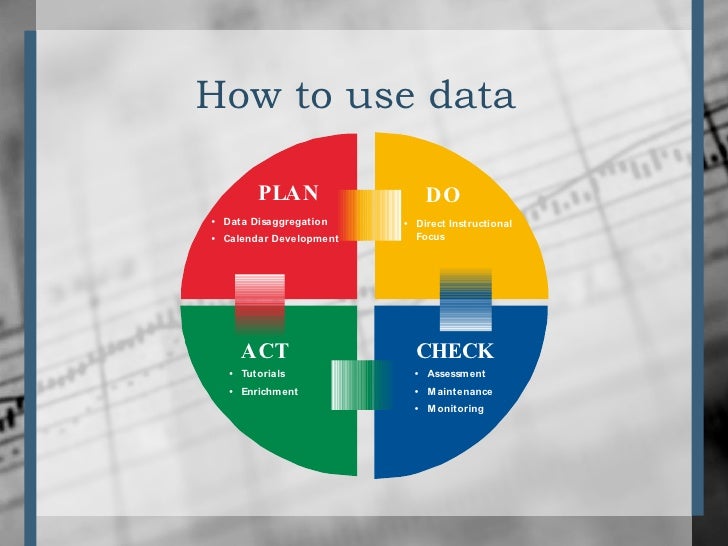 How to use data

PLAN
• Data Disaggregation
• Calendar Development

DO
• Direct Instructional Focus

ACT
• Tutorials
• Enrichment

CHECK
• Assessment
• Maintenance
• Monitoring